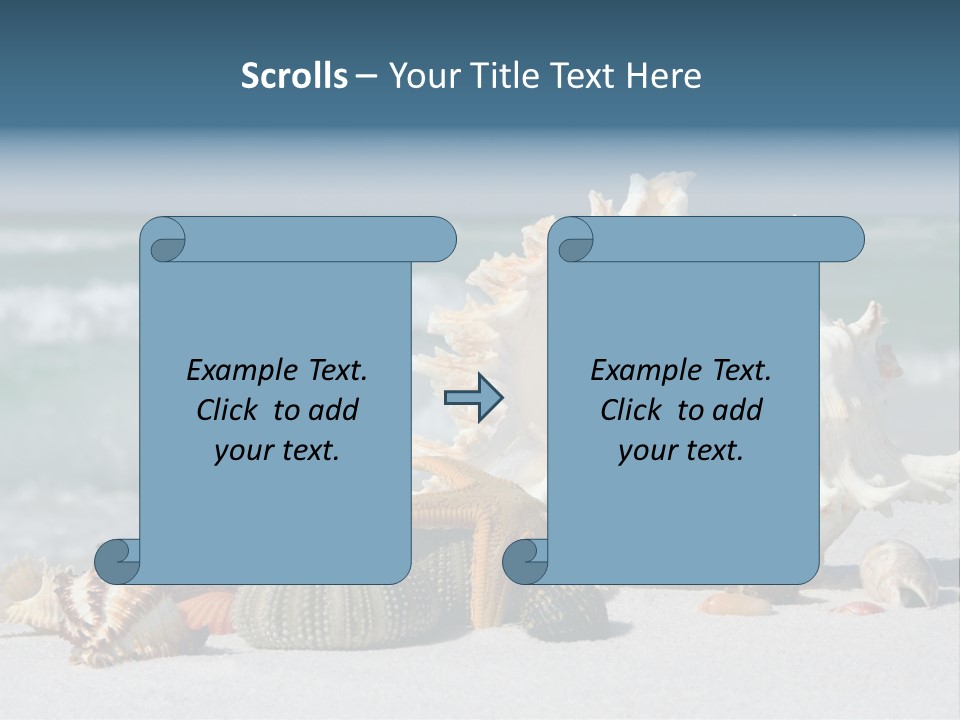 Scrolls – Your Title Text Here

Example Text. Click to add your text.

Example Text. Click to add your text.